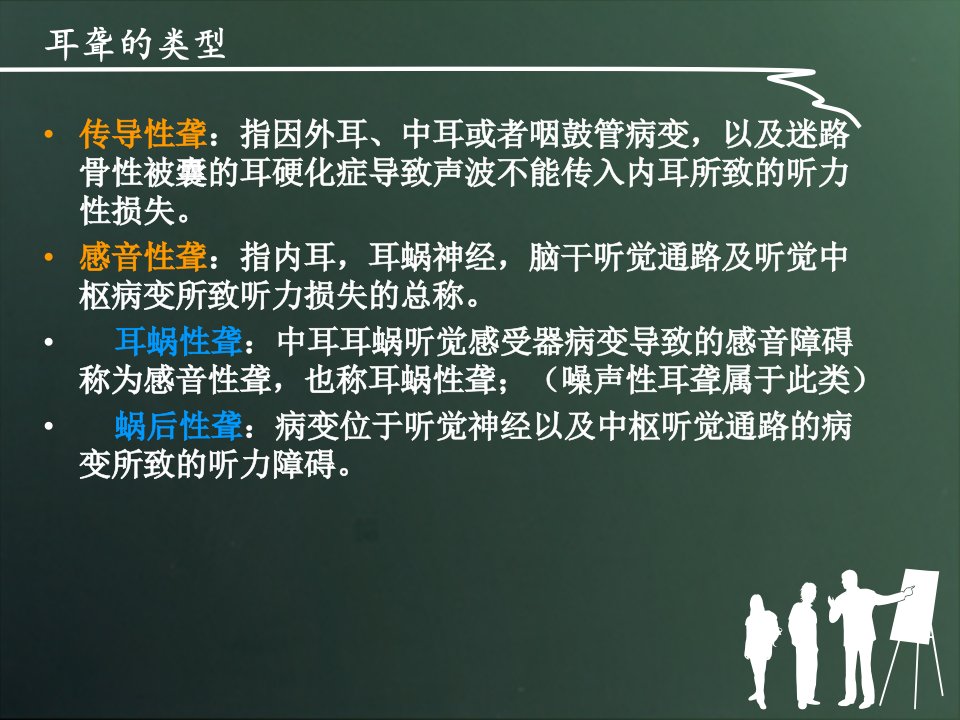 耳聋的类型

• 传导性聋：指因外耳、中耳或者咽鼓管病变，以及迷路骨性被囊的耳硬化症导致声波不能传入内耳所致的听力性损失。
• 感音性聋：指内耳，耳蜗神经，脑干听觉通路及听觉中枢病变所致听力损失的总称。
• 耳蜗性聋：中耳耳蜗听觉感受器病变导致的感音障碍称为感音性聋，也称耳蜗性聋；（噪声性耳聋属于此类）
• 蜗后性聋：病变位于听觉神经以及中枢听觉通路的病变所致的听力障碍。